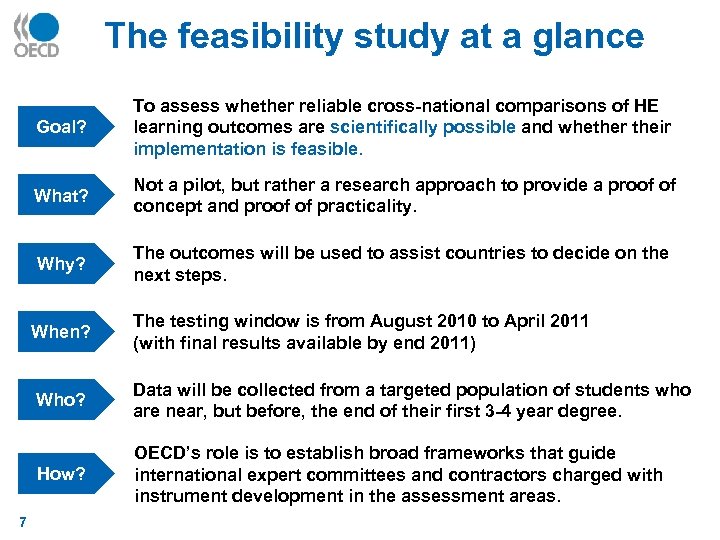 OECD

The feasibility study at a glance

Goal?

To assess whether reliable cross-national comparisons of HE learning outcomes are scientifically possible and whether their implementation is feasible.

What?

Not a pilot, but rather a research approach to provide a proof of concept and proof of practicality.

Why?

The outcomes will be used to assist countries to decide on the next steps.

When?

The testing window is from August 2010 to April 2011 (with final results available by end 2011)

Who?

Data will be collected from a targeted population of students who are near, but before, the end of their first 3-4 year degree.

How?

OECD's role is to establish broad frameworks that guide international expert committees and contractors charged with instrument development in the assessment areas.

7